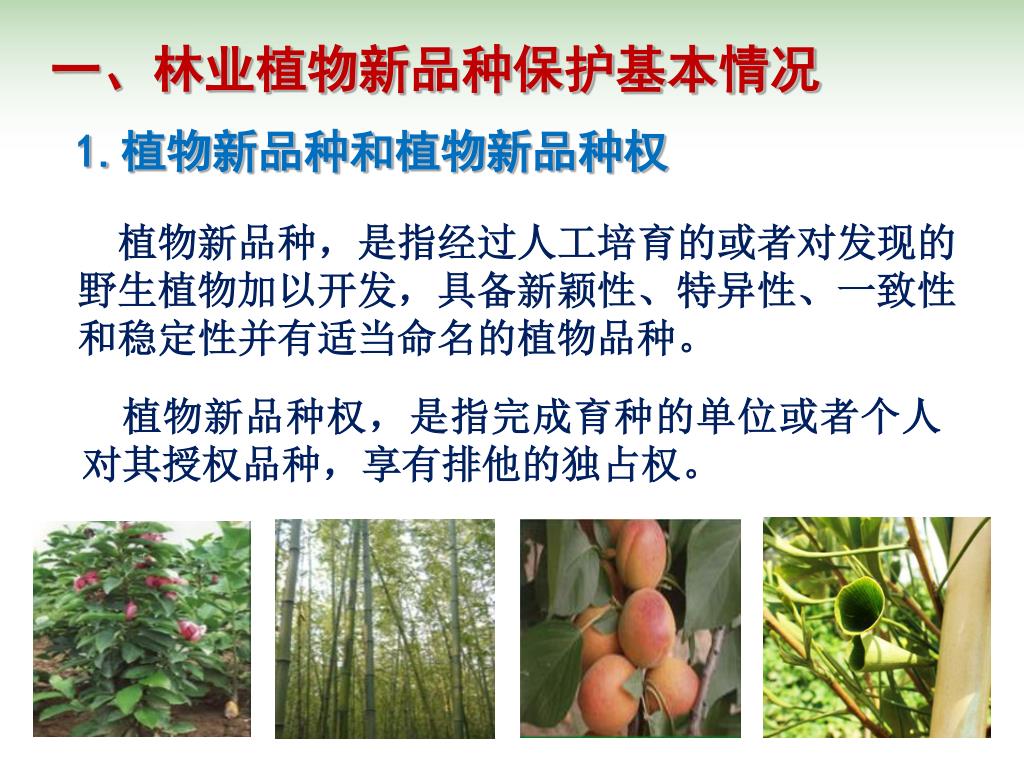 一、林业植物新品种保护基本情况

1. 植物新品种和植物新品种权

植物新品种，是指经过人工培育的或者对发现的野生植物加以开发，具备新颖性、特异性、一致性和稳定性并有适当命名的植物品种。

植物新品种权，是指完成育种的单位或者个人对其授权品种，享有排他的独占权。